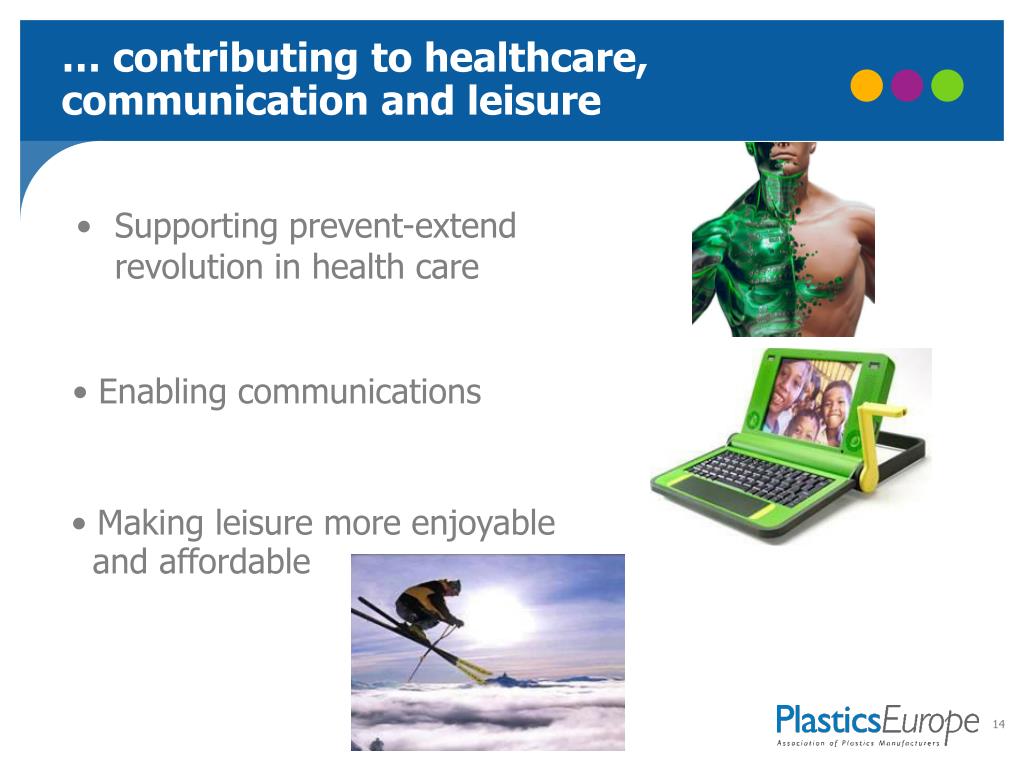 … contributing to healthcare, communication and leisure

• Supporting prevent-extend revolution in health care

• Enabling communications

• Making leisure more enjoyable and affordable

PlasticsEurope
Association of Plastics Manufacturers

14